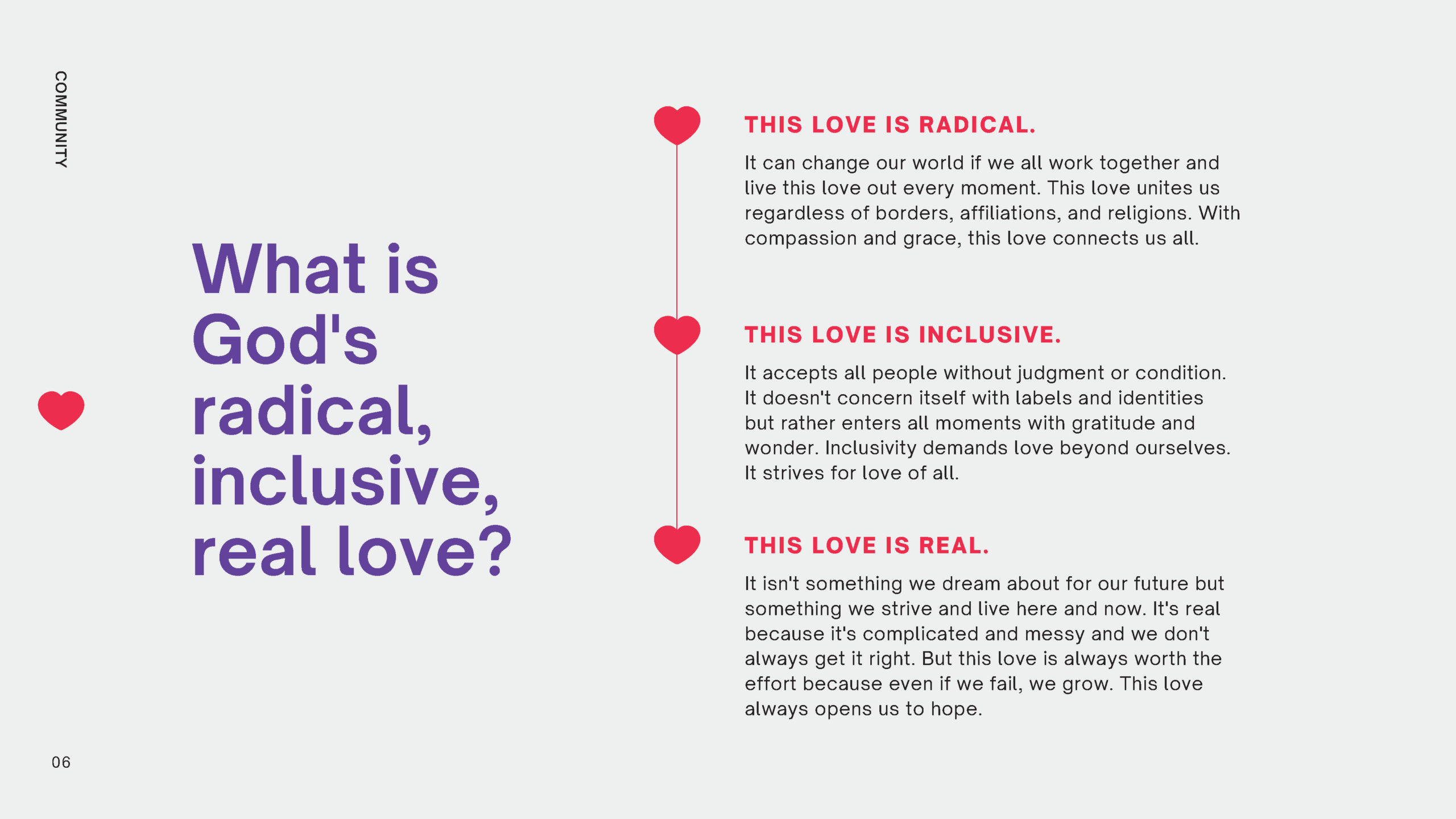 COMMUNITY

What is God's radical, inclusive, real love?

THIS LOVE IS RADICAL.

It can change our world if we all work together and live this love out every moment. This love unites us regardless of borders, affiliations, and religions. With compassion and grace, this love connects us all.

THIS LOVE IS INCLUSIVE.

It accepts all people without judgment or condition. It doesn't concern itself with labels and identities but rather enters all moments with gratitude and wonder. Inclusivity demands love beyond ourselves. It strives for love of all.

THIS LOVE IS REAL.

It isn't something we dream about for our future but something we strive and live here and now. It's real because it's complicated and messy and we don't always get it right. But this love is always worth the effort because even if we fail, we grow. This love always opens us to hope.

06